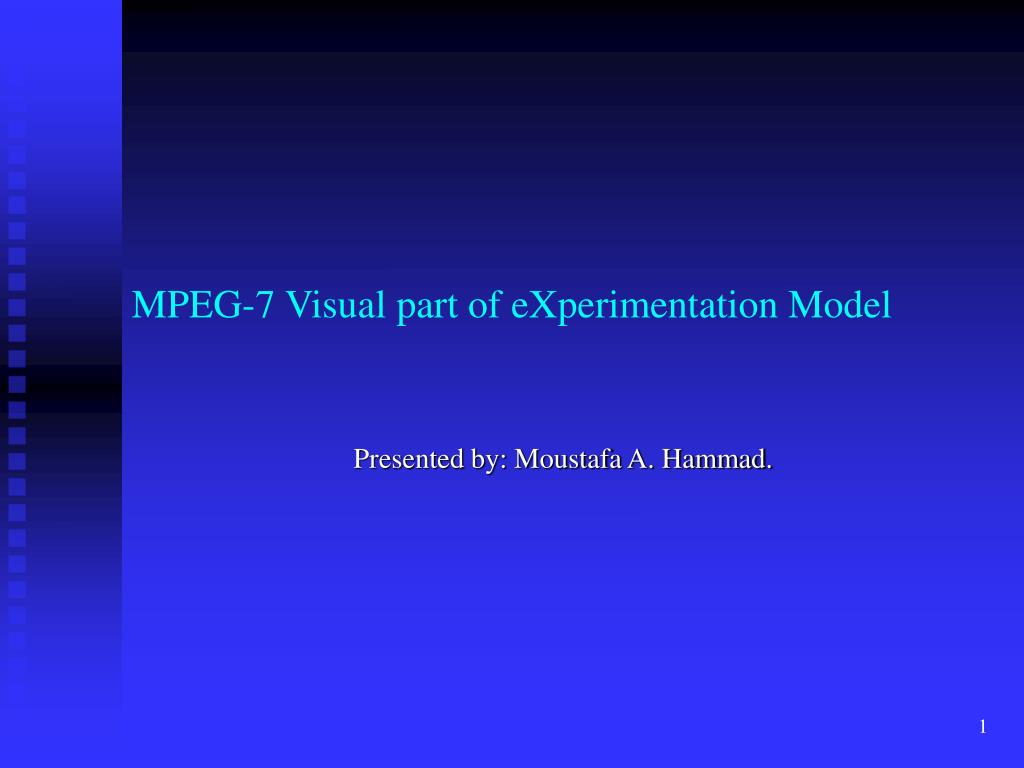 MPEG-7 Visual part of eXperimentation Model

Presented by: Moustafa A. Hammad.

1